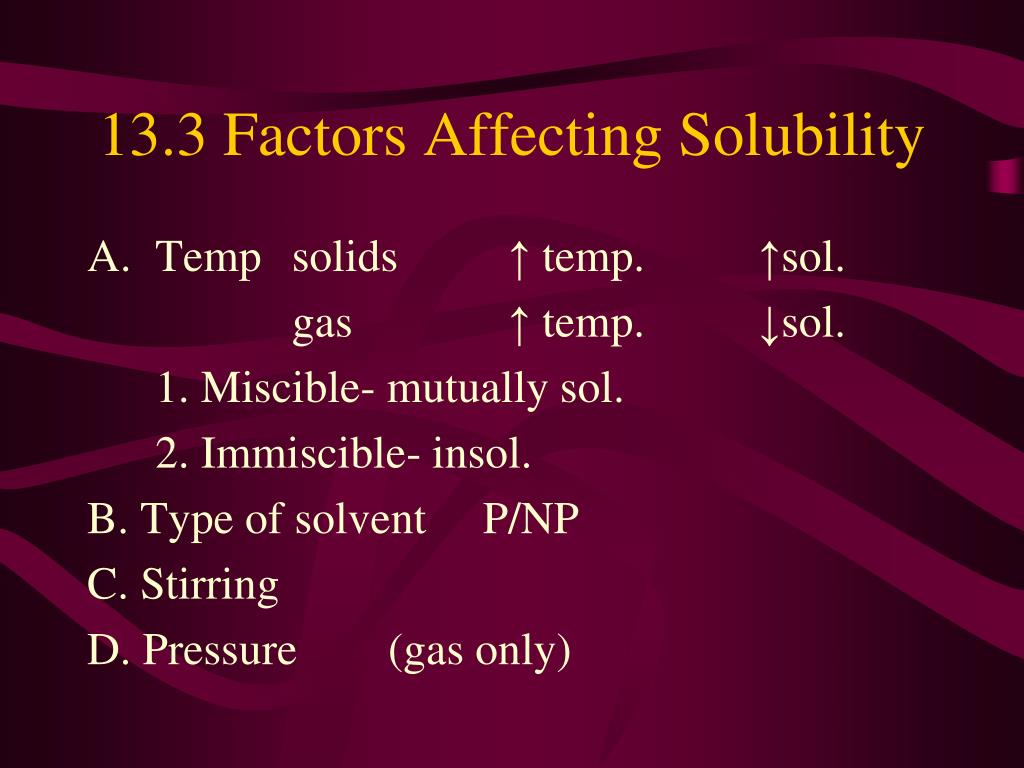 13.3 Factors Affecting Solubility

A. Temp solids ↑ temp. ↑sol.
gas ↑ temp. ↓sol.

1. Miscible- mutually sol.

2. Immiscible- insol.

B. Type of solvent P/NP

C. Stirring

D. Pressure (gas only)